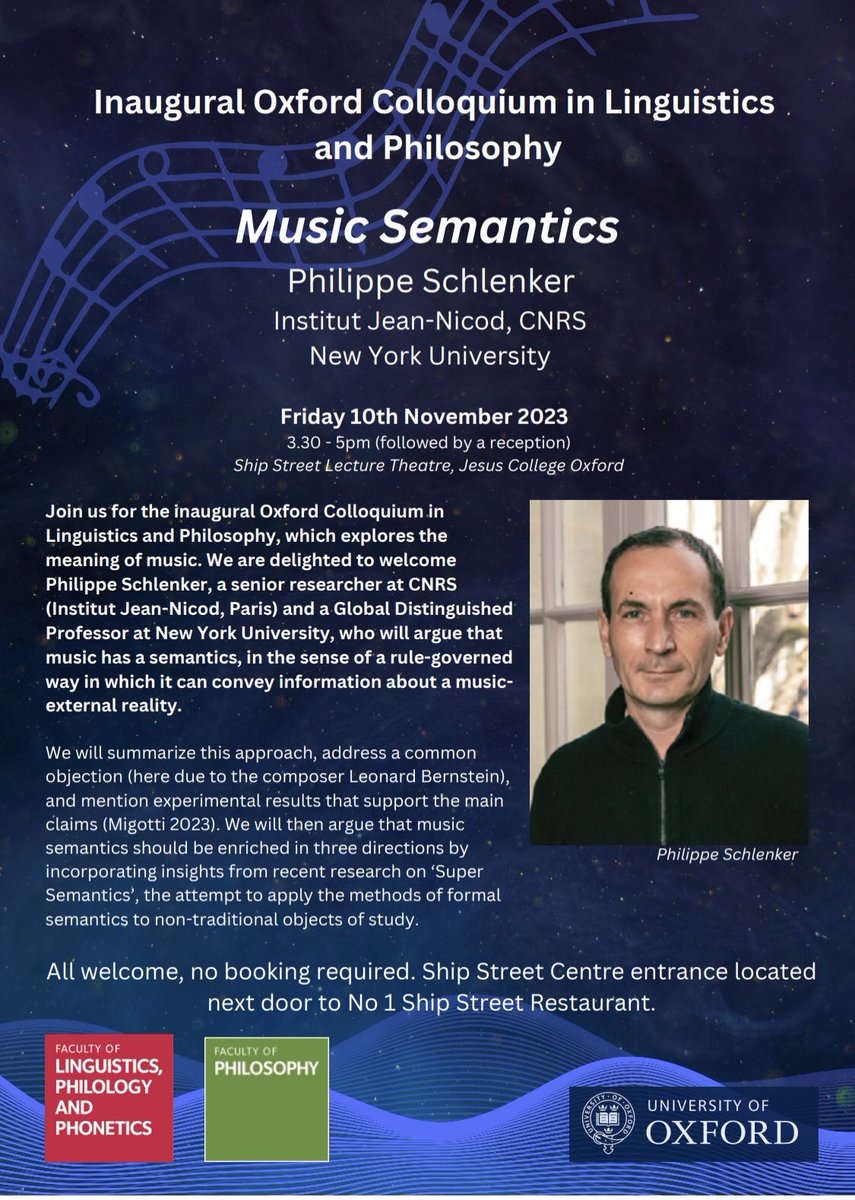 Inaugural Oxford Colloquium in Linguistics and Philosophy

Music Semantics

Philippe Schlenker
Institut Jean-Nicod, CNRS
New York University

Friday 10th November 2023
3.30 - 5pm (followed by a reception)
Ship Street Lecture Theatre, Jesus College Oxford

Join us for the inaugural Oxford Colloquium in Linguistics and Philosophy, which explores the meaning of music. We are delighted to welcome Philippe Schlenker, a senior researcher at CNRS (Institut Jean-Nicod, Paris) and a Global Distinguished Professor at New York University, who will argue that music has a semantics, in the sense of a rule-governed way in which it can convey information about a music-external reality.

We will summarize this approach, address a common objection (here due to the composer Leonard Bernstein), and mention experimental results that support the main claims (Migotti 2023). We will then argue that music semantics should be enriched in three directions by incorporating insights from recent research on 'Super Semantics', the attempt to apply the methods of formal semantics to non-traditional objects of study.

Philippe Schlenker

All welcome, no booking required. Ship Street Centre entrance located next door to No 1 Ship Street Restaurant.

FACULTY OF
LINGUISTICS, PHILOLOGY AND PHONETICS

FACULTY OF
PHILOSOPHY

UNIVERSITY OF
OXFORD